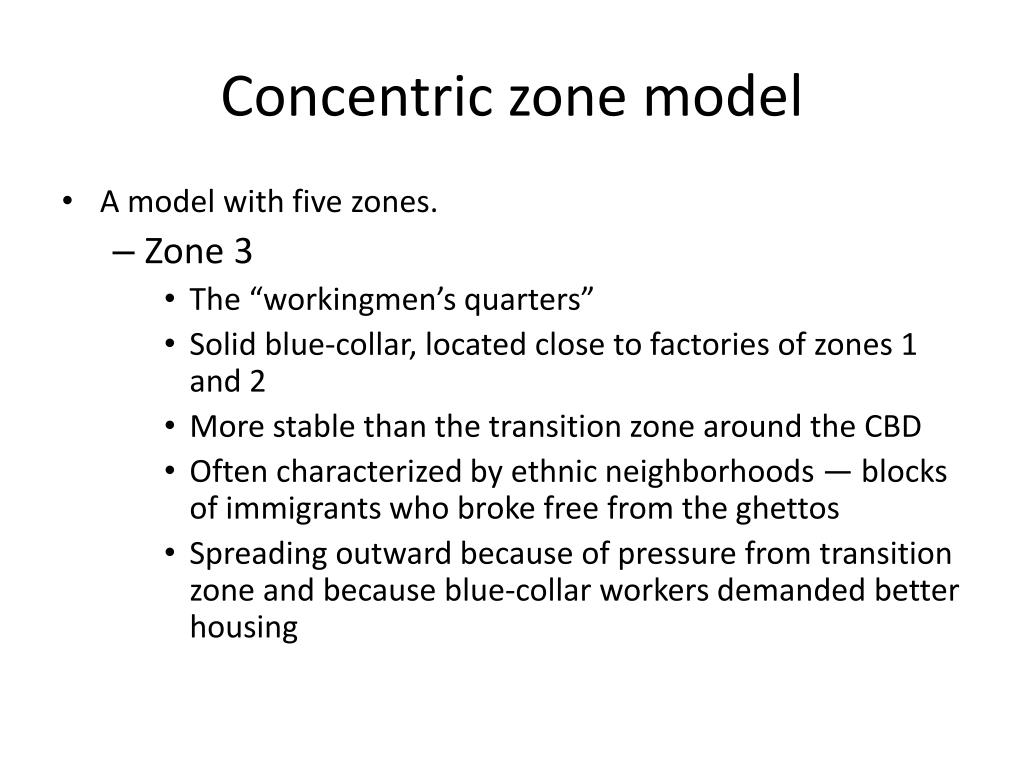 Concentric zone model

• A model with five zones.
– Zone 3
• The “workingmen’s quarters”
• Solid blue-collar, located close to factories of zones 1 and 2
• More stable than the transition zone around the CBD
• Often characterized by ethnic neighborhoods — blocks of immigrants who broke free from the ghettos
• Spreading outward because of pressure from transition zone and because blue-collar workers demanded better housing